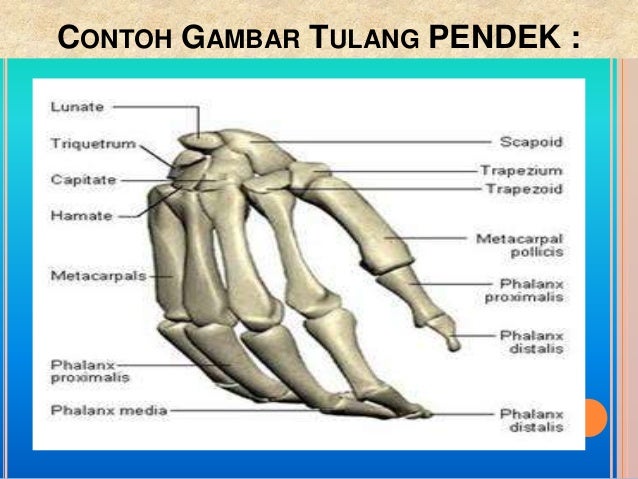 CONTOH GAMBAR TULANG PENDEK :

Lunate

Triquetrum

Capitate

Hamate

Metacarpals

Phalanx proximalis

Phalanx media

Scapoid

Trapezium

Trapezoid

Metacarpal pollicis

Phalanx proximalis

Phalanx distalis

Phalanx distalis